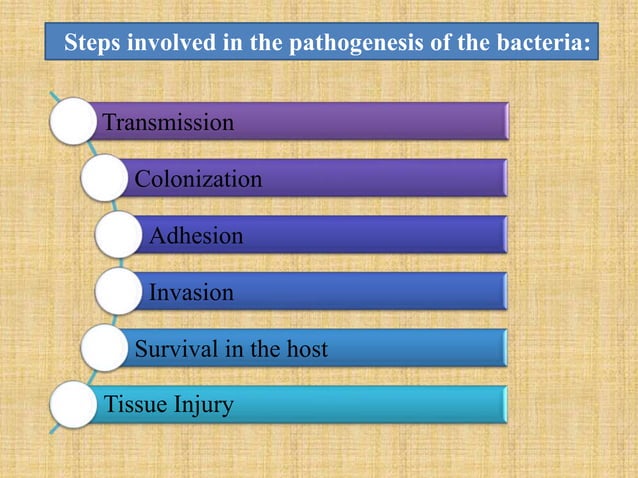 Steps involved in the pathogenesis of the bacteria:

Transmission

Colonization

Adhesion

Invasion

Survival in the host

Tissue Injury